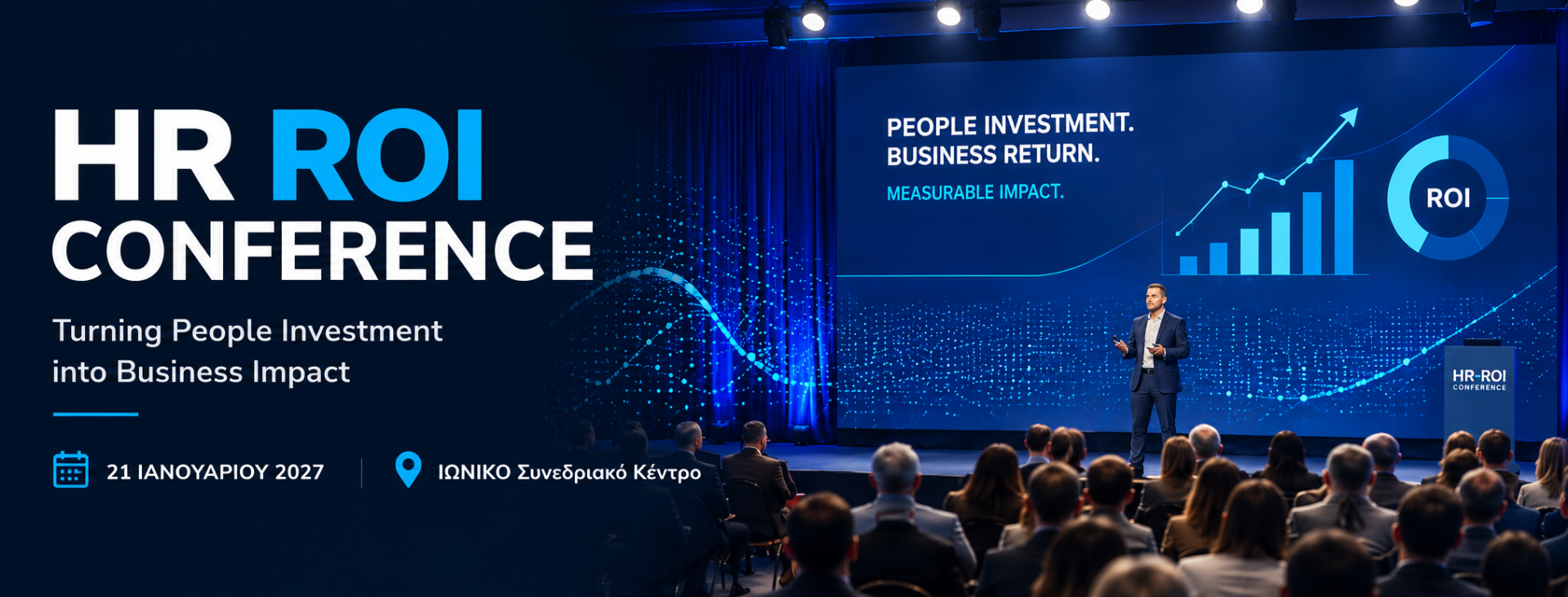 HR ROI
CONFERENCE

Turning People Investment into Business Impact

21 ΙΑΝΟΥΑΡΙΟΥ 2027

ΙΩΝΙΚΟ Συνεδριακό Κέντρο

PEOPLE INVESTMENT.
BUSINESS RETURN.
MEASURABLE IMPACT.

ROI

HR-ROI
CONFERENCE